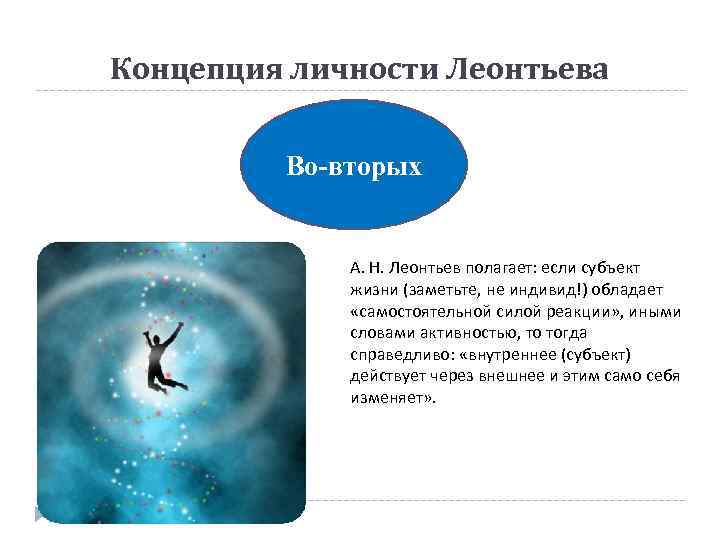 Концепция личности Леонтьева

Во-вторых

А. Н. Леонтьев полагает: если субъект жизни (заметьте, не индивид!) обладает «самостоятельной силой реакции», иными словами активностью, то тогда справедливо: «внутреннее (субъект) действует через внешнее и этим само себя изменяет».